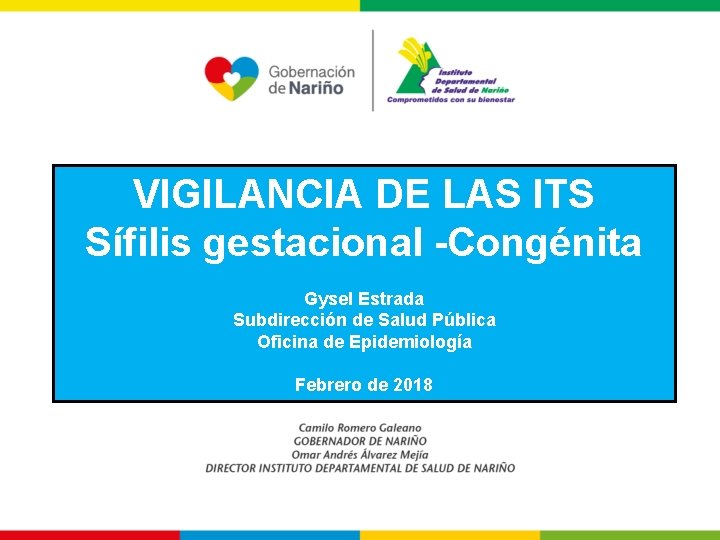 Gobernación de Nariño

Instituto Departamental de Salud de Nariño
Comprometidos con su bienestar

VIGILANCIA DE LAS ITS
Sífilis gestacional -Congénita

Gysel Estrada
Subdirección de Salud Pública
Oficina de Epidemiología

Febrero de 2018

Camilo Romero Galeano
GOBERNADOR DE NARIÑO
Omar Andrés Álvarez Mejía
DIRECTOR INSTITUTO DEPARTAMENTAL DE SALUD DE NARIÑO